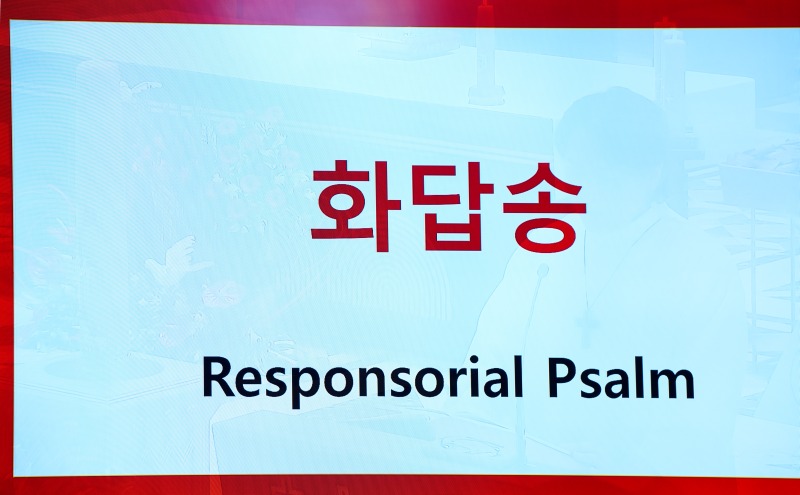 화답송

Responsorial Psalm